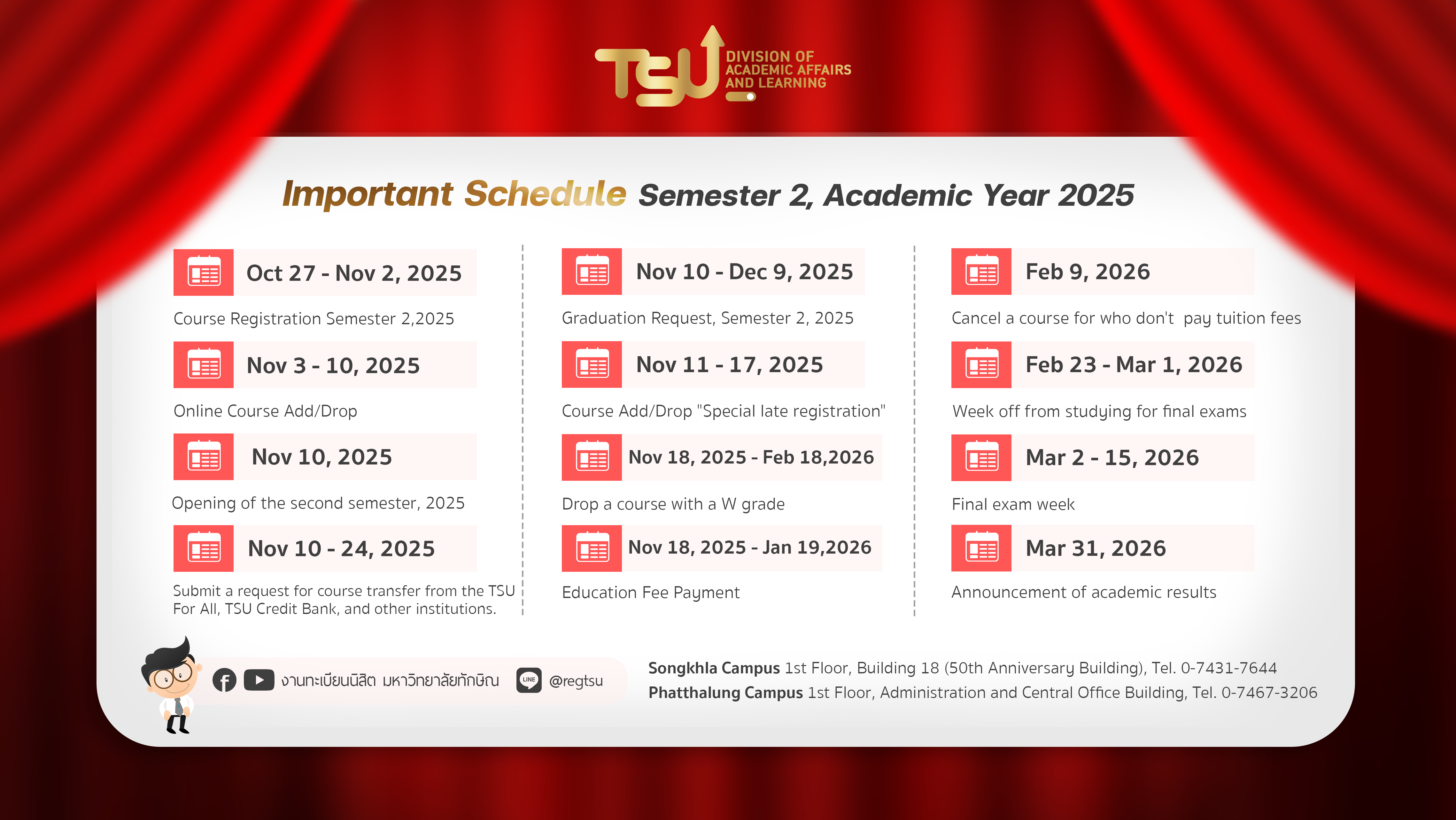 TSU DIVISION OF ACADEMIC AFFAIRS AND LEARNING

Important Schedule Semester 2, Academic Year 2025

Oct 27 - Nov 2, 2025
Course Registration Semester 2,2025

Nov 3 - 10, 2025
Online Course Add/Drop

Nov 10, 2025
Opening of the second semester, 2025

Nov 10 - 24, 2025
Submit a request for course transfer from the TSU For All, TSU Credit Bank, and other institutions.

Nov 10 - Dec 9, 2025
Graduation Request, Semester 2, 2025

Nov 11 - 17, 2025
Course Add/Drop "Special late registration"

Nov 18, 2025 - Feb 18,2026
Drop a course with a W grade

Nov 18, 2025 - Jan 19,2026
Education Fee Payment

Feb 9, 2026
Cancel a course for who don't pay tuition fees

Feb 23 - Mar 1, 2026
Week off from studying for final exams

Mar 2 - 15, 2026
Final exam week

Mar 31, 2026
Announcement of academic results

งานทะเบียนนิสิต มหาวิทยาลัยทักษิณ LINE @regtsu

Songkhla Campus 1st Floor, Building 18 (50th Anniversary Building), Tel. 0-7431-7644
Phatthalung Campus 1st Floor, Administration and Central Office Building, Tel. 0-7467-3206